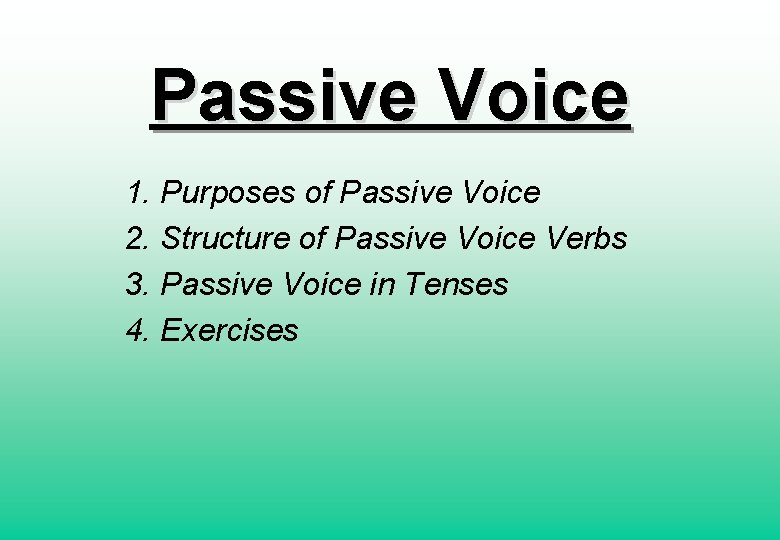 Passive Voice

1. Purposes of Passive Voice
2. Structure of Passive Voice Verbs
3. Passive Voice in Tenses
4. Exercises